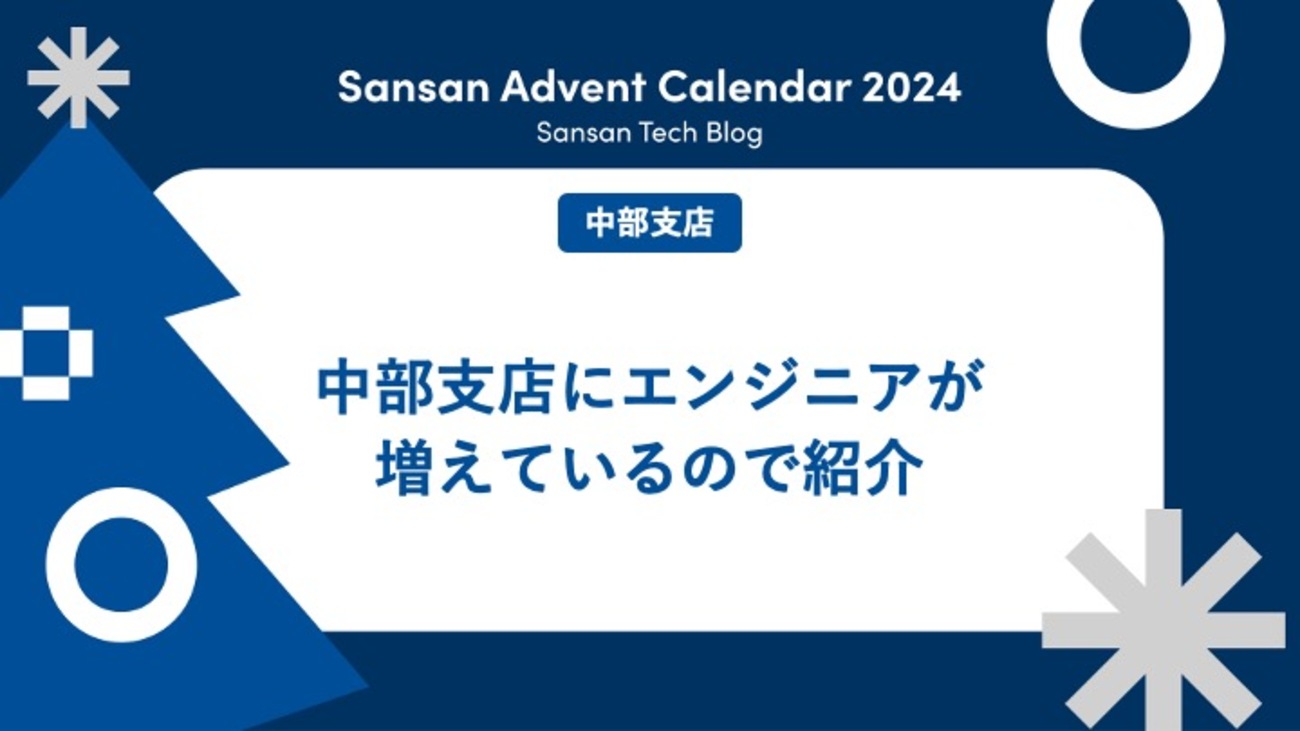 Sansan Advent Calendar 2024
Sansan Tech Blog

中部支店

中部支店にエンジニアが増えているので紹介